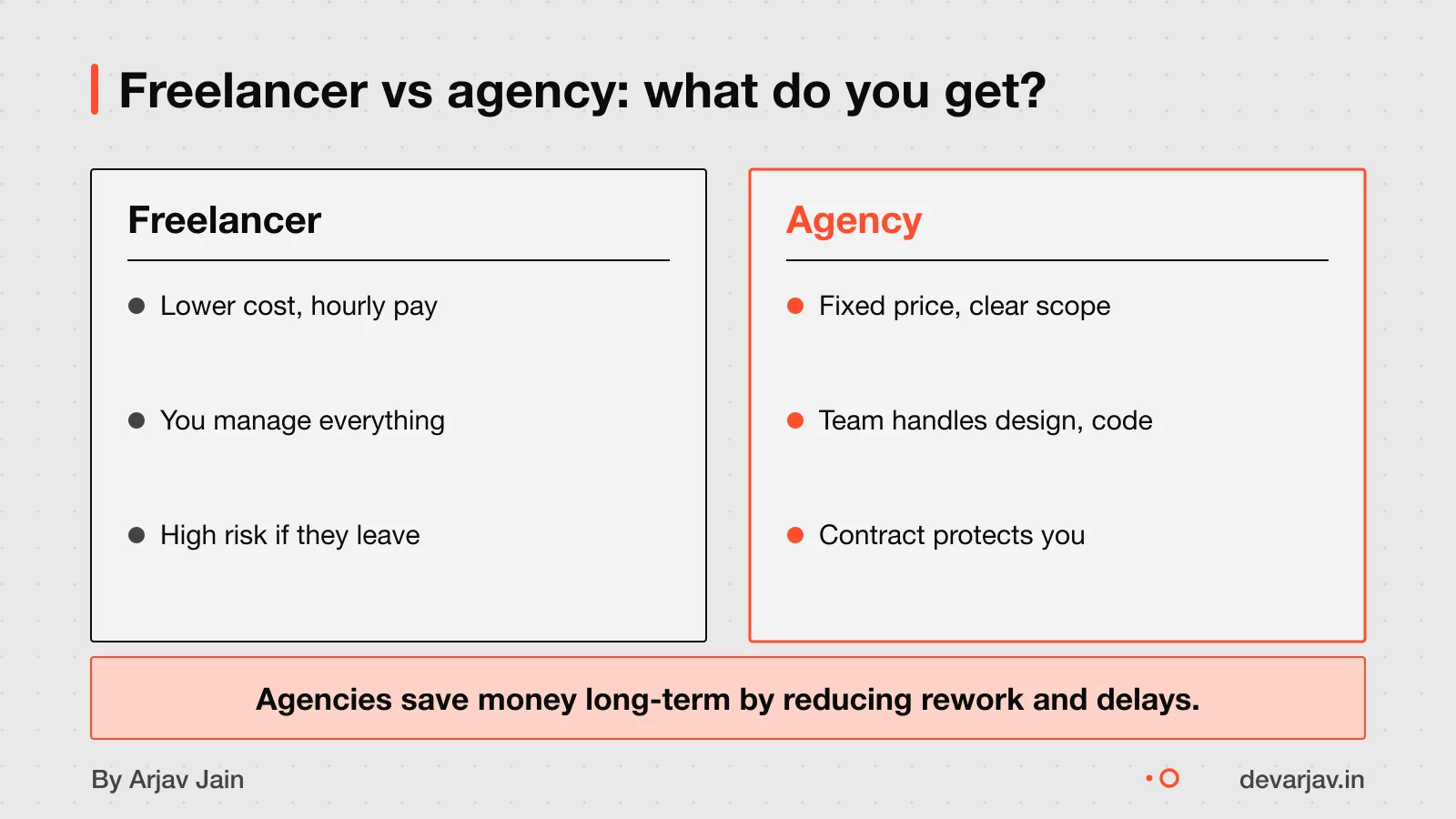 Freelancer vs agency: what do you get?

Freelancer

• Lower cost, hourly pay

• You manage everything

• High risk if they leave

Agency

• Fixed price, clear scope

• Team handles design, code

• Contract protects you

Agencies save money long-term by reducing rework and delays.

By Arjav Jain

devarjav.in